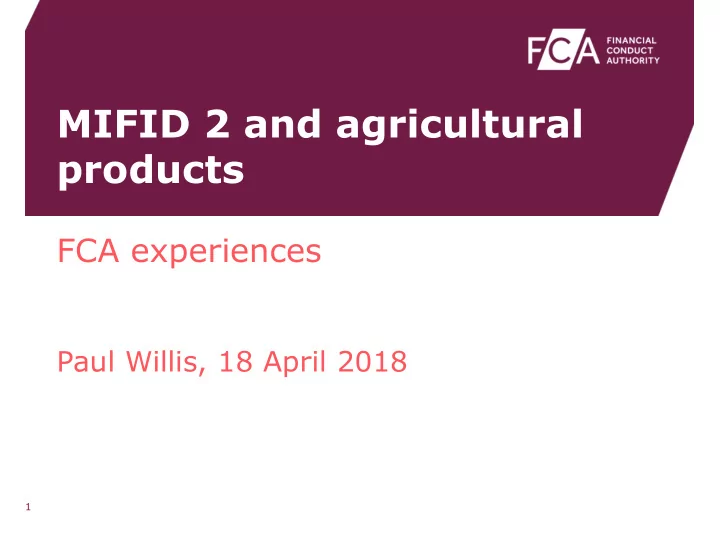 FCA FINANCIAL CONDUCT AUTHORITY

MIFID 2 and agricultural products

FCA experiences

Paul Willis, 18 April 2018

1